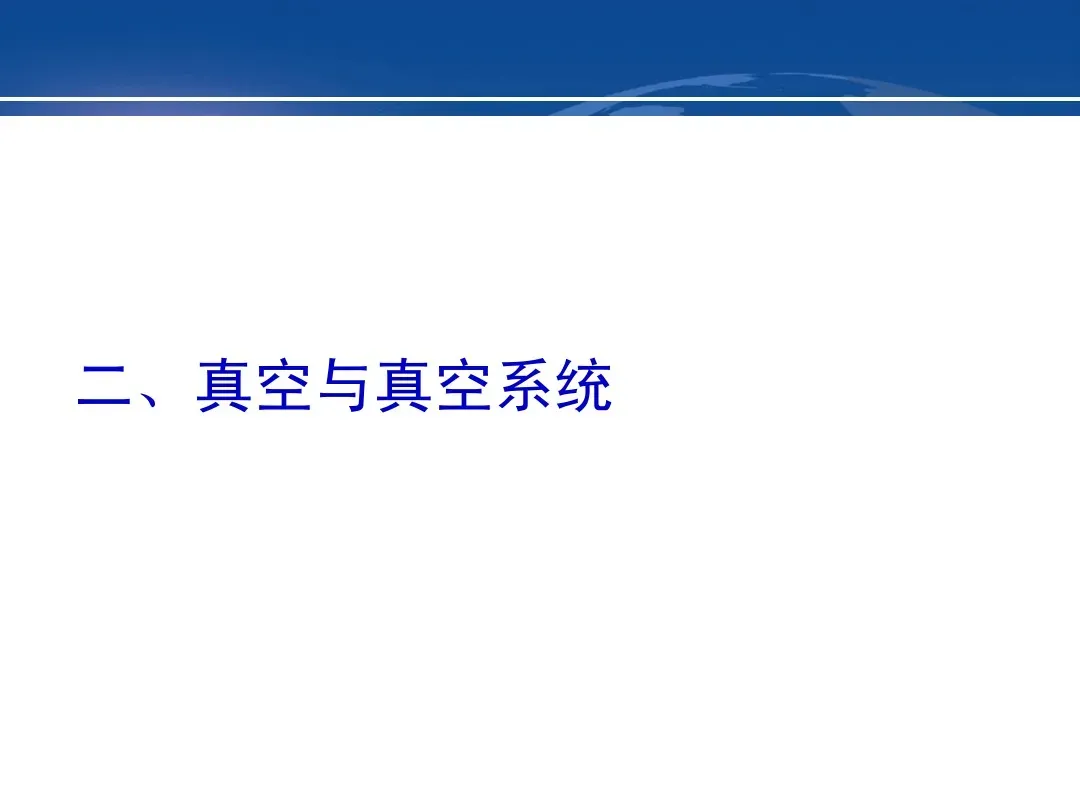 二、真空与真空系统